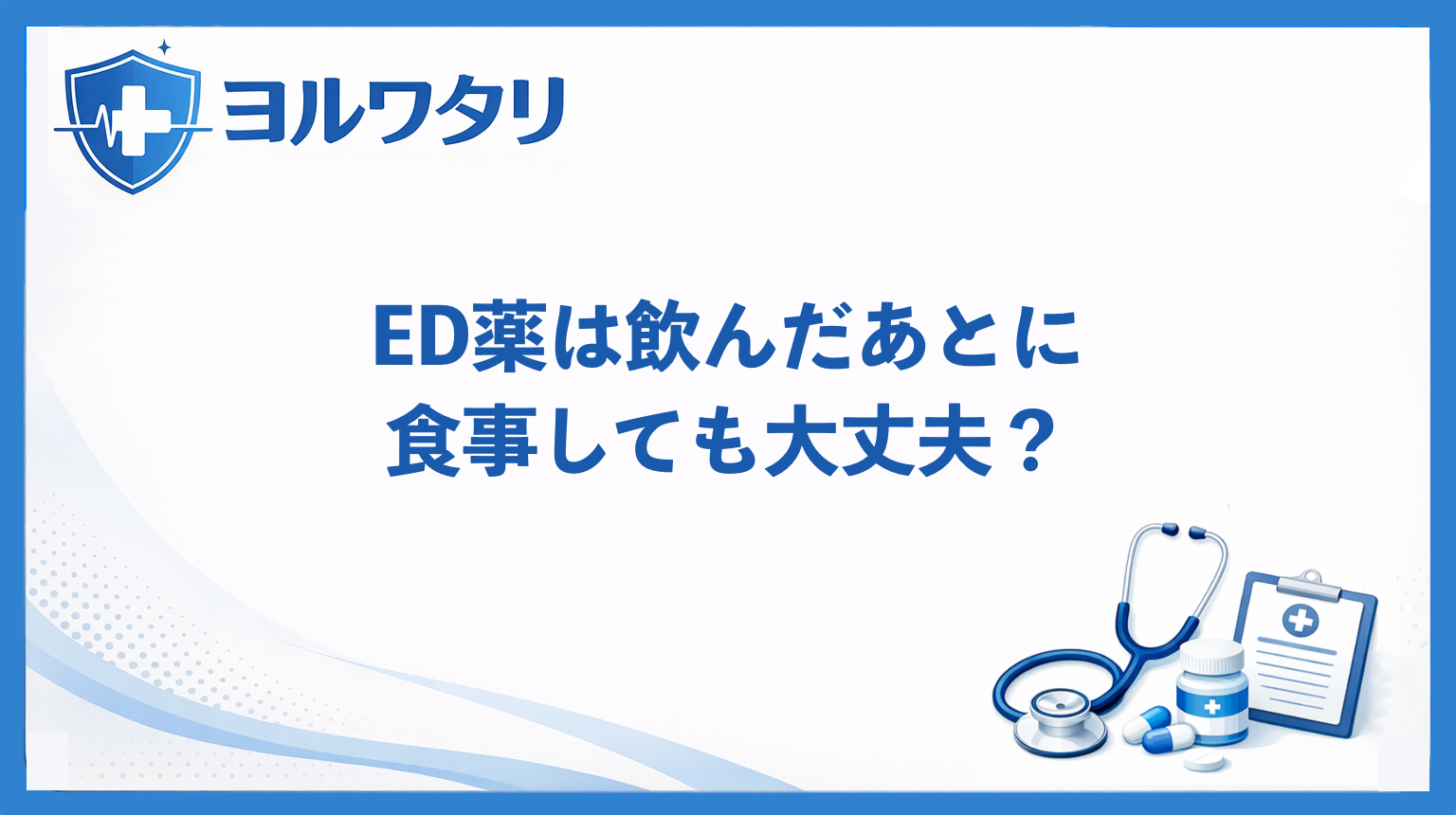 ヨルワタリ

ED薬は飲んだあとに食事しても大丈夫？